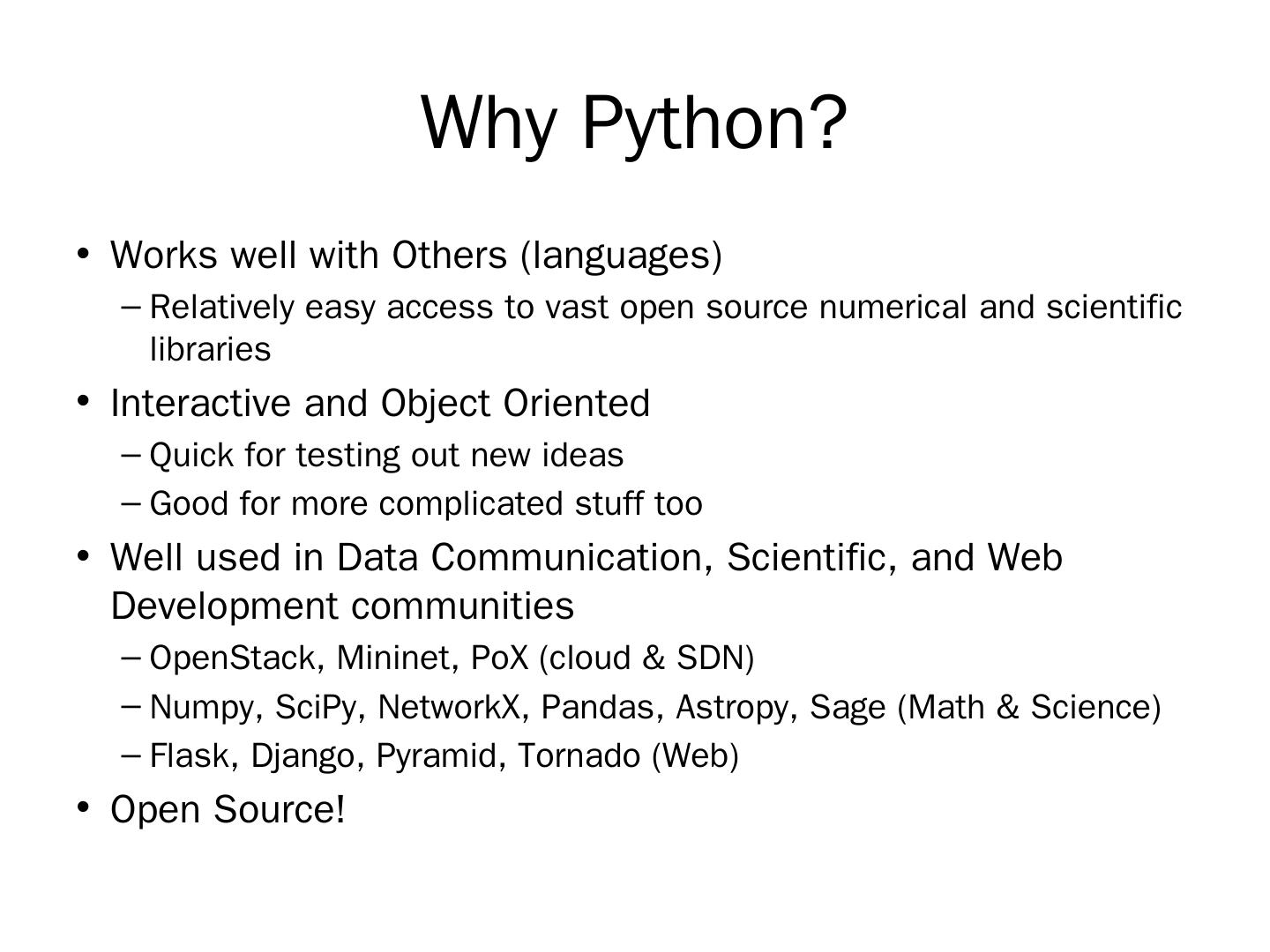 Why Python?

• Works well with Others (languages)
– Relatively easy access to vast open source numerical and scientific libraries
• Interactive and Object Oriented
– Quick for testing out new ideas
– Good for more complicated stuff too
• Well used in Data Communication, Scientific, and Web Development communities
– OpenStack, Mininet, PoX (cloud & SDN)
– Numpy, SciPy, NetworkX, Pandas, Astropy, Sage (Math & Science)
– Flask, Django, Pyramid, Tornado (Web)
• Open Source!